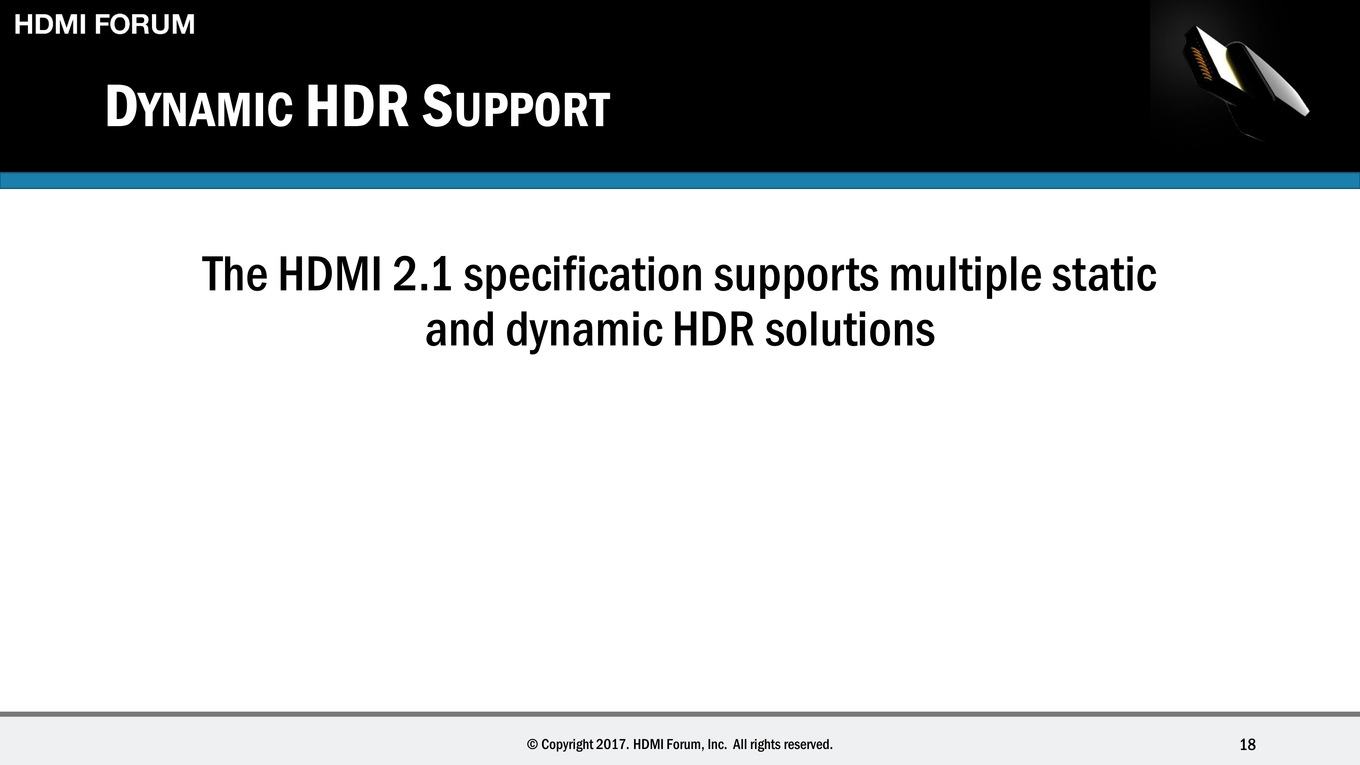 HDMI FORUM

DYNAMIC HDR SUPPORT

The HDMI 2.1 specification supports multiple static and dynamic HDR solutions

© Copyright 2017. HDMI Forum, Inc. All rights reserved.

18